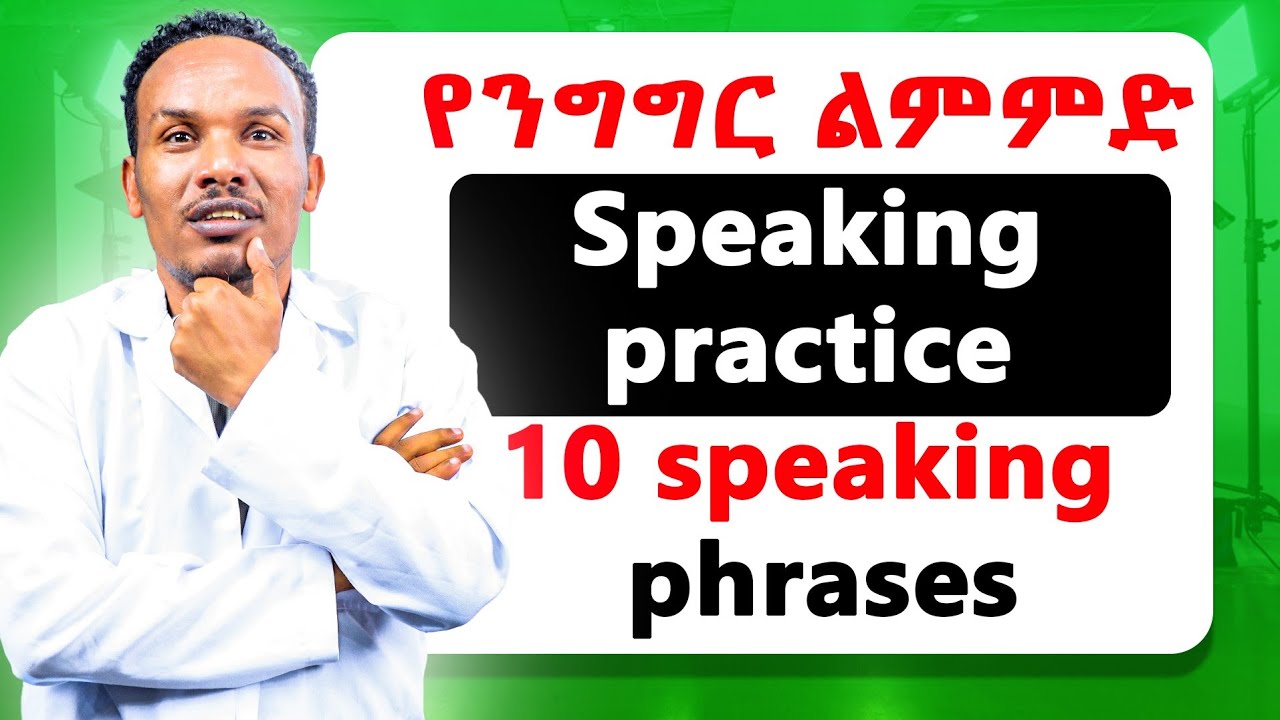 የንግግር ልምምድ

Speaking practice

10 speaking phrases